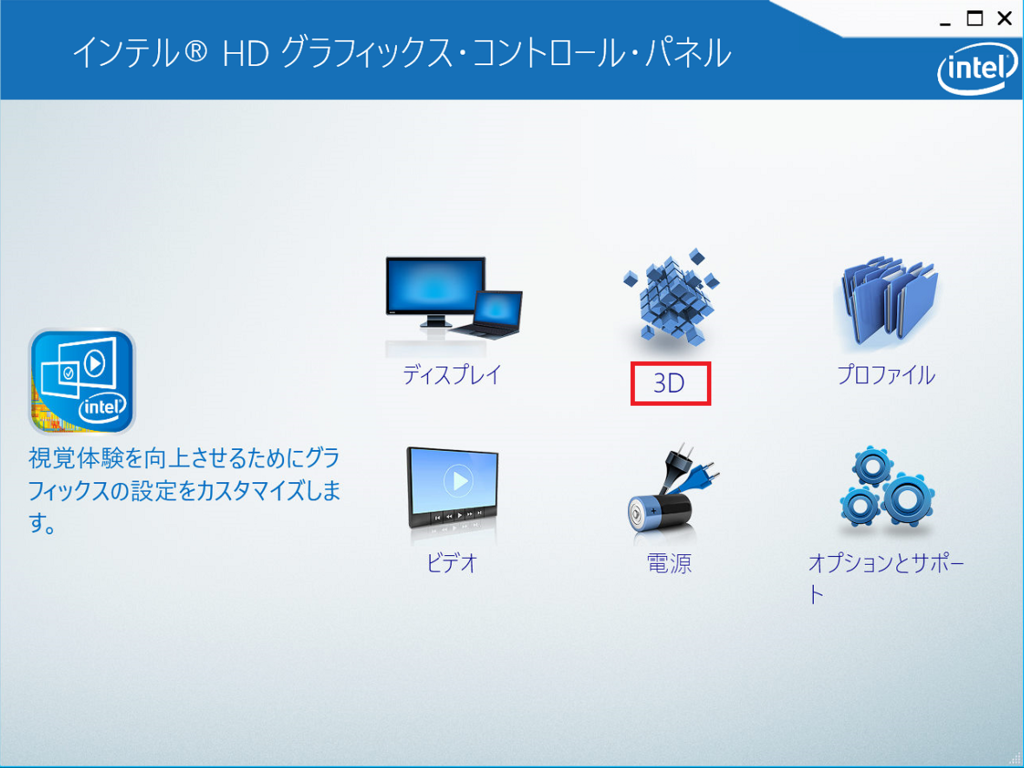 インテル® HD グラフィックス・コントロール・パネル

intel

intel

視覚体験を向上させるためにグラフィックスの設定をカスタマイズします。

ディスプレイ

3D

プロファイル

ビデオ

電源

オプションとサポート